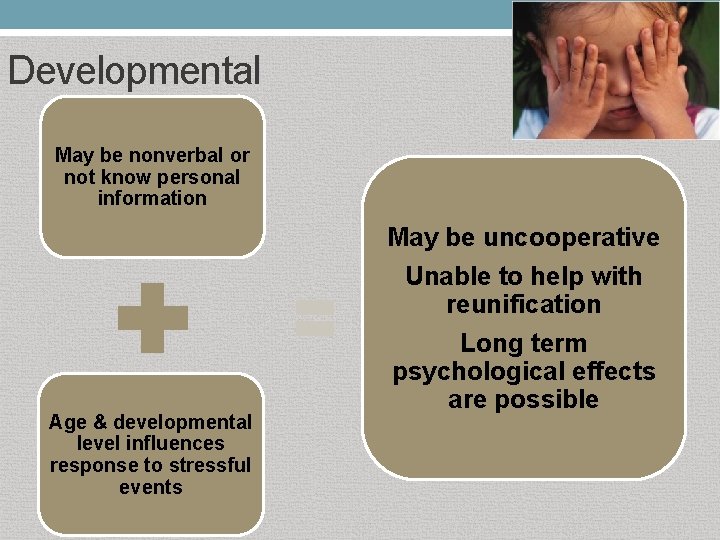 Developmental

May be nonverbal or not know personal information

Age & developmental level influences response to stressful events

May be uncooperative

Unable to help with reunification

Long term psychological effects are possible